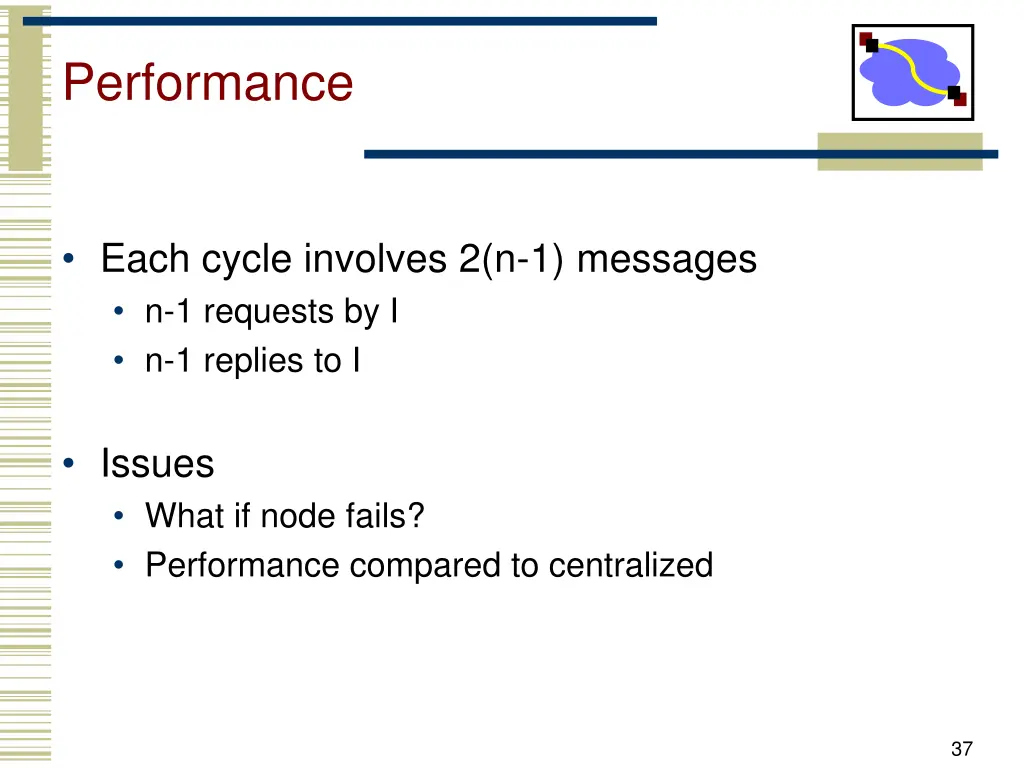 Performance

• Each cycle involves 2(n-1) messages
  • n-1 requests by I
  • n-1 replies to I

• Issues
  • What if node fails?
  • Performance compared to centralized

37